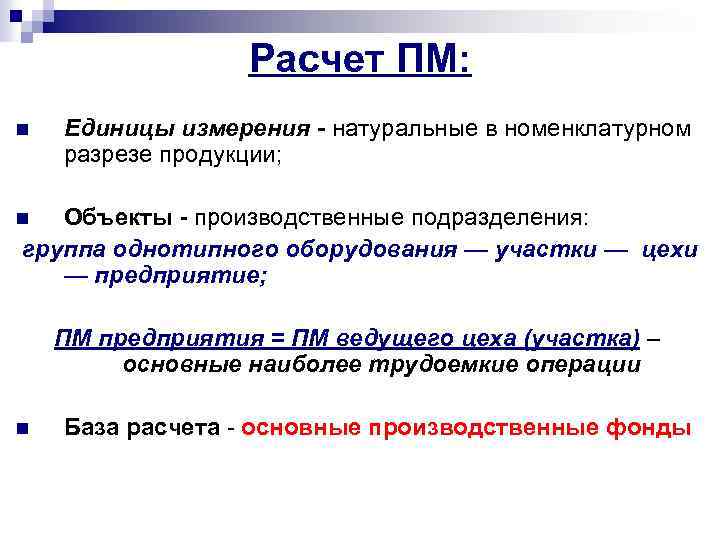 Расчет ПМ:

Единицы измерения - натуральные в номенклатурном разрезе продукции;

Объекты - производственные подразделения:
группа однотипного оборудования — участки — цехи — предприятие;

ПМ предприятия = ПМ ведущего цеха (участка) – основные наиболее трудоемкие операции

База расчета - основные производственные фонды